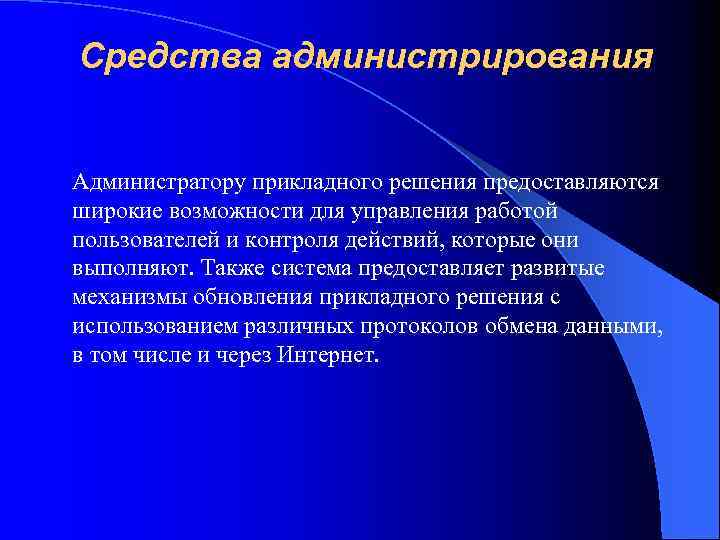 Средства администрирования

Администратору прикладного решения предоставляются широкие возможности для управления работой пользователей и контроля действий, которые они выполняют. Также система предоставляет развитые механизмы обновления прикладного решения с использованием различных протоколов обмена данными, в том числе и через Интернет.